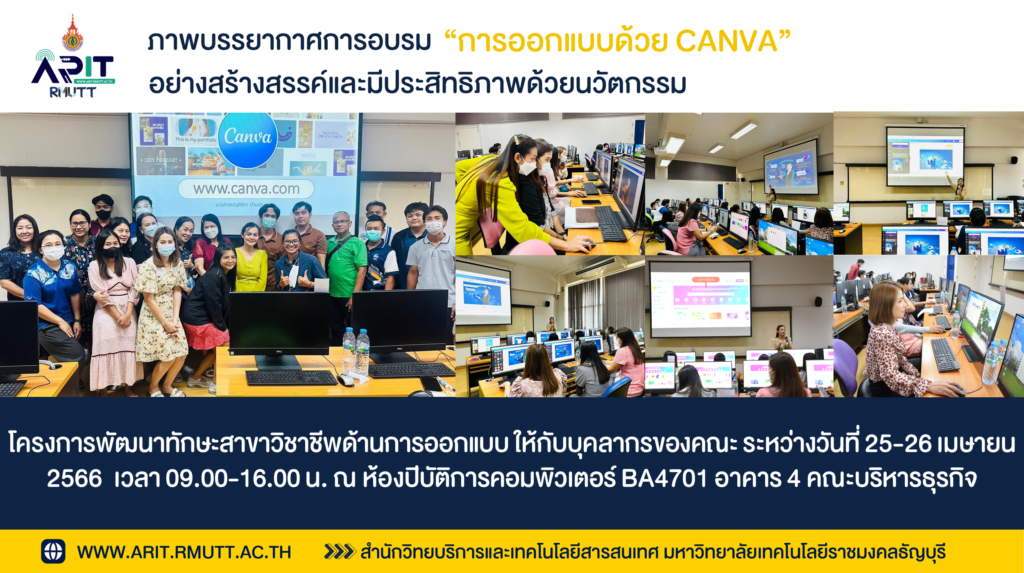 ARIT
RMUTT

ภาพบรรยากาศการอบรม "การออกแบบด้วย CANVA" อย่างสร้างสรรค์และมีประสิทธิภาพด้วยนวัตกรรม

Canva
www.canva.com

โครงการพัฒนาทักษะสาขาวิชาชีพด้านการออกแบบ ให้กับบุคลากรของคณะ ระหว่างวันที่ 25-26 เมษายน 2566 เวลา 09.00-16.00 น. ณ ห้องปฏิบัติการคอมพิวเตอร์ BA4701 อาคาร 4 คณะบริหารธุรกิจ

WWW.ARIT.RMUTT.AC.TH

สำนักวิทยบริการและเทคโนโลยีสารสนเทศ มหาวิทยาลัยเทคโนโลยีราชมงคลธัญบุรี